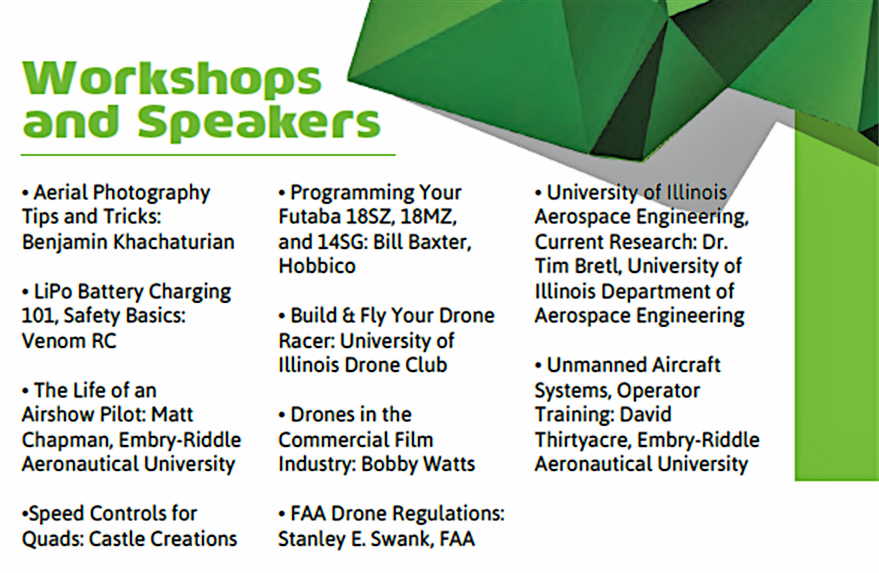 Workshops and Speakers

• Aerial Photography Tips and Tricks: Benjamin Khachaturian

• LiPo Battery Charging 101, Safety Basics: Venom RC

• The Life of an Airshow Pilot: Matt Chapman, Embry-Riddle Aeronautical University

•Speed Controls for Quads: Castle Creations

• Programming Your Futaba 18SZ, 18MZ, and 14SG: Bill Baxter, Hobbico

• Build & Fly Your Drone Racer: University of Illinois Drone Club

• Drones in the Commercial Film Industry: Bobby Watts

• FAA Drone Regulations: Stanley E. Swank, FAA

• University of Illinois Aerospace Engineering, Current Research: Dr. Tim Bretl, University of Illinois Department of Aerospace Engineering

• Unmanned Aircraft Systems, Operator Training: David Thirtyacre, Embry-Riddle Aeronautical University